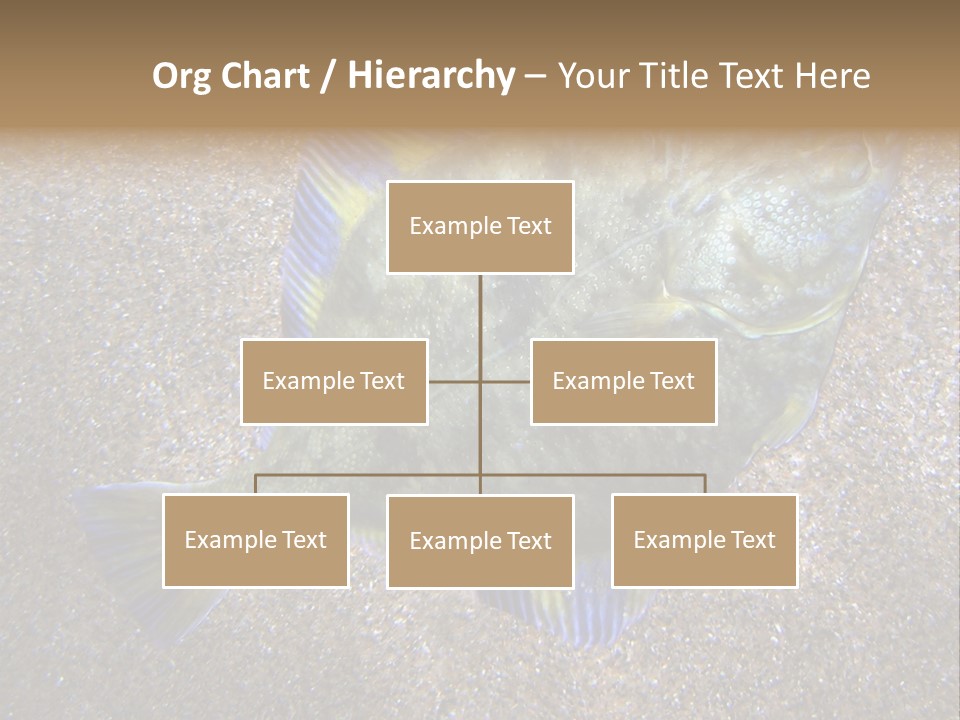 Org Chart / Hierarchy – Your Title Text Here

Example Text

Example Text

Example Text

Example Text

Example Text

Example Text